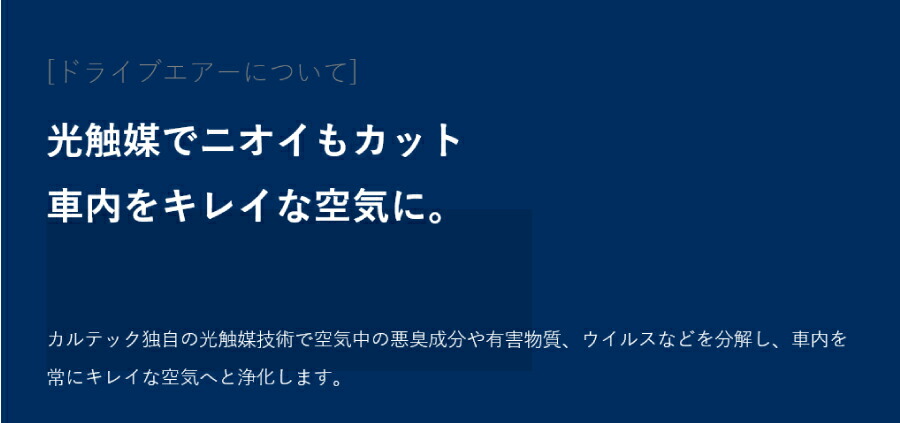 [ドライブエアーについて]

光触媒でニオイもカット
車内をキレイな空気に。

カルテック独自の光触媒技術で空気中の悪臭成分や有害物質、ウイルスなどを分解し、車内を常にキレイな空気へと浄化します。